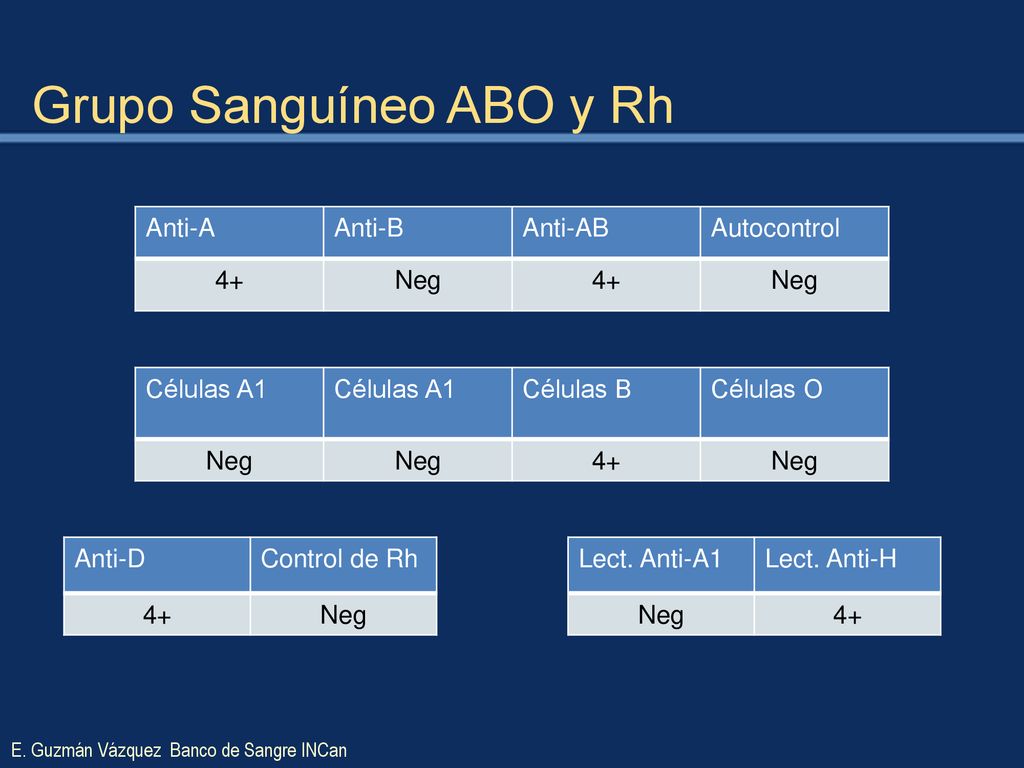 Grupo Sanguíneo ABO y Rh

| Anti-A | Anti-B | Anti-AB | Autocontrol |
|---|---|---|---|
| 4+ | Neg | 4+ | Neg |

| Células A1 | Células A1 | Células B | Células O |
|---|---|---|---|
| Neg | Neg | 4+ | Neg |

| Anti-D | Control de Rh |
|---|---|
| 4+ | Neg |

| Lect. Anti-A1 | Lect. Anti-H |
|---|---|
| Neg | 4+ |

E. Guzmán Vázquez Banco de Sangre INCan